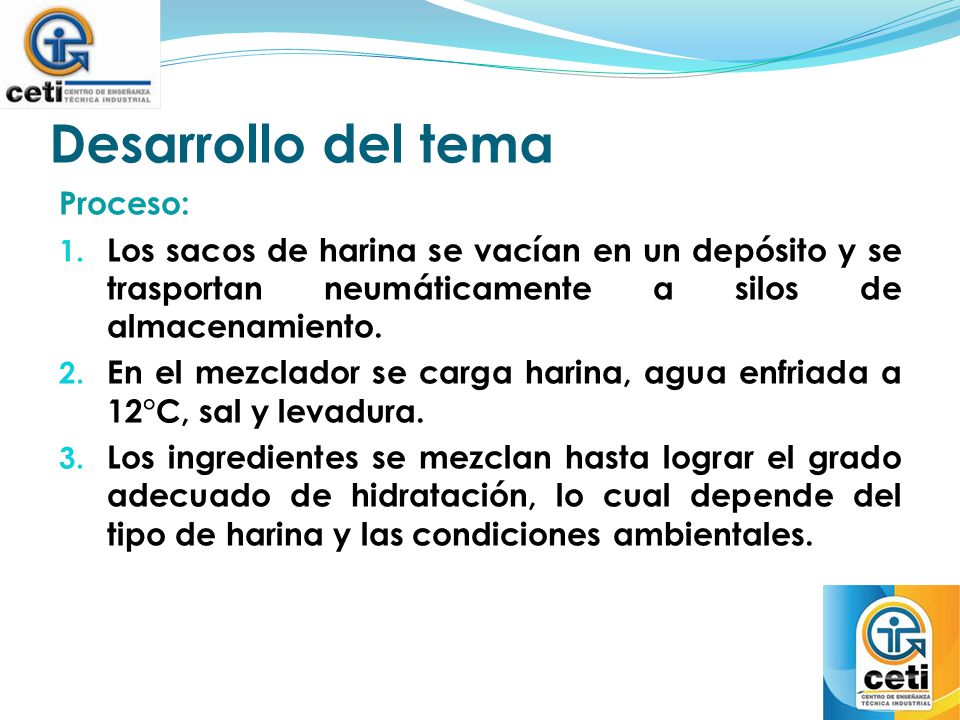 ceti CENTRO DE ENSEÑANZA TÉCNICA INDUSTRIAL

Desarrollo del tema

Proceso:

1. Los sacos de harina se vacían en un depósito y se trasportan neumáticamente a silos de almacenamiento.

2. En el mezclador se carga harina, agua enfriada a 12°C, sal y levadura.

3. Los ingredientes se mezclan hasta lograr el grado adecuado de hidratación, lo cual depende del tipo de harina y las condiciones ambientales.

ceti CENTRO DE ENSEÑANZA TÉCNICA INDUSTRIAL